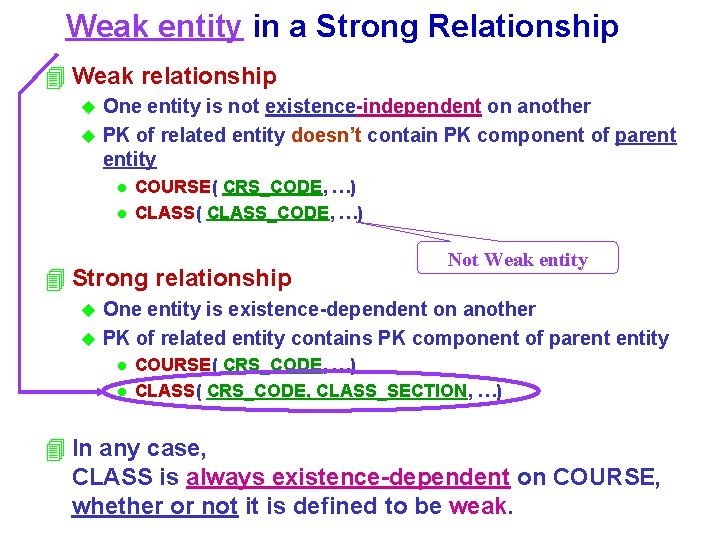 Weak entity in a Strong Relationship

Weak relationship

One entity is not existence-independent on another

PK of related entity doesn't contain PK component of parent entity

COURSE( CRS_CODE, …)

CLASS( CLASS_CODE, …)

Not Weak entity

Strong relationship

One entity is existence-dependent on another

PK of related entity contains PK component of parent entity

COURSE( CRS_CODE, …)

CLASS( CRS_CODE, CLASS_SECTION, …)

In any case, CLASS is always existence-dependent on COURSE, whether or not it is defined to be weak.